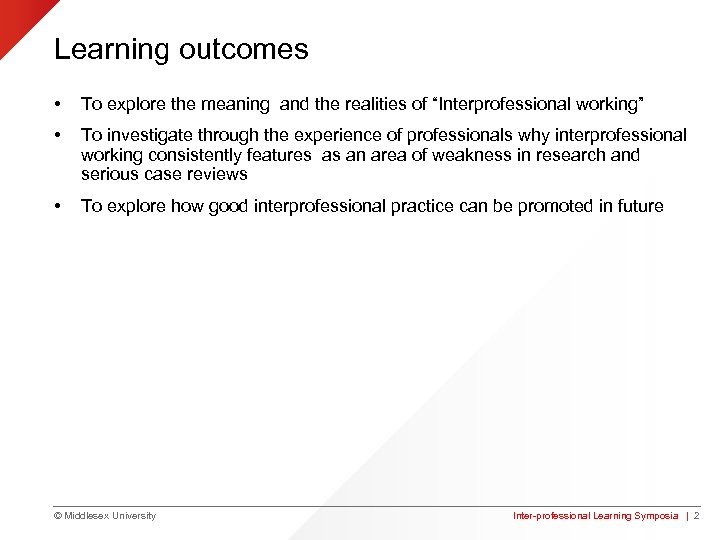 Learning outcomes

• To explore the meaning and the realities of "Interprofessional working"

• To investigate through the experience of professionals why interprofessional working consistently features as an area of weakness in research and serious case reviews

• To explore how good interprofessional practice can be promoted in future

© Middlesex University

Inter-professional Learning Symposia | 2